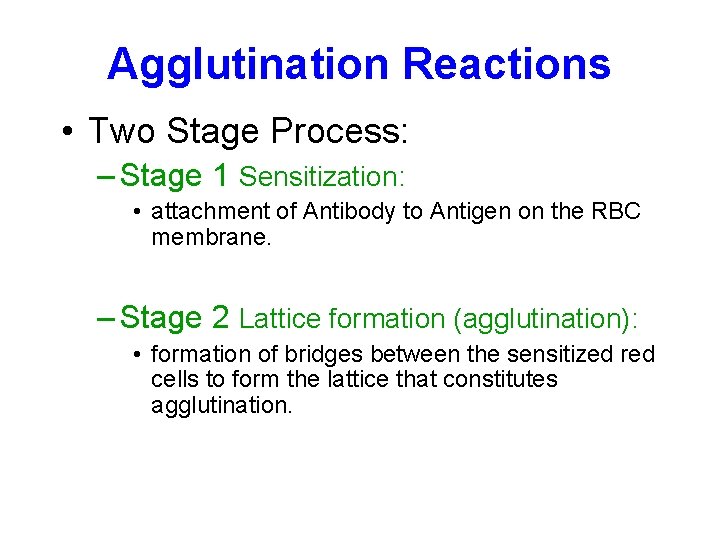 Agglutination Reactions

• Two Stage Process:

– Stage 1 Sensitization:

• attachment of Antibody to Antigen on the RBC membrane.

– Stage 2 Lattice formation (agglutination):

• formation of bridges between the sensitized red cells to form the lattice that constitutes agglutination.